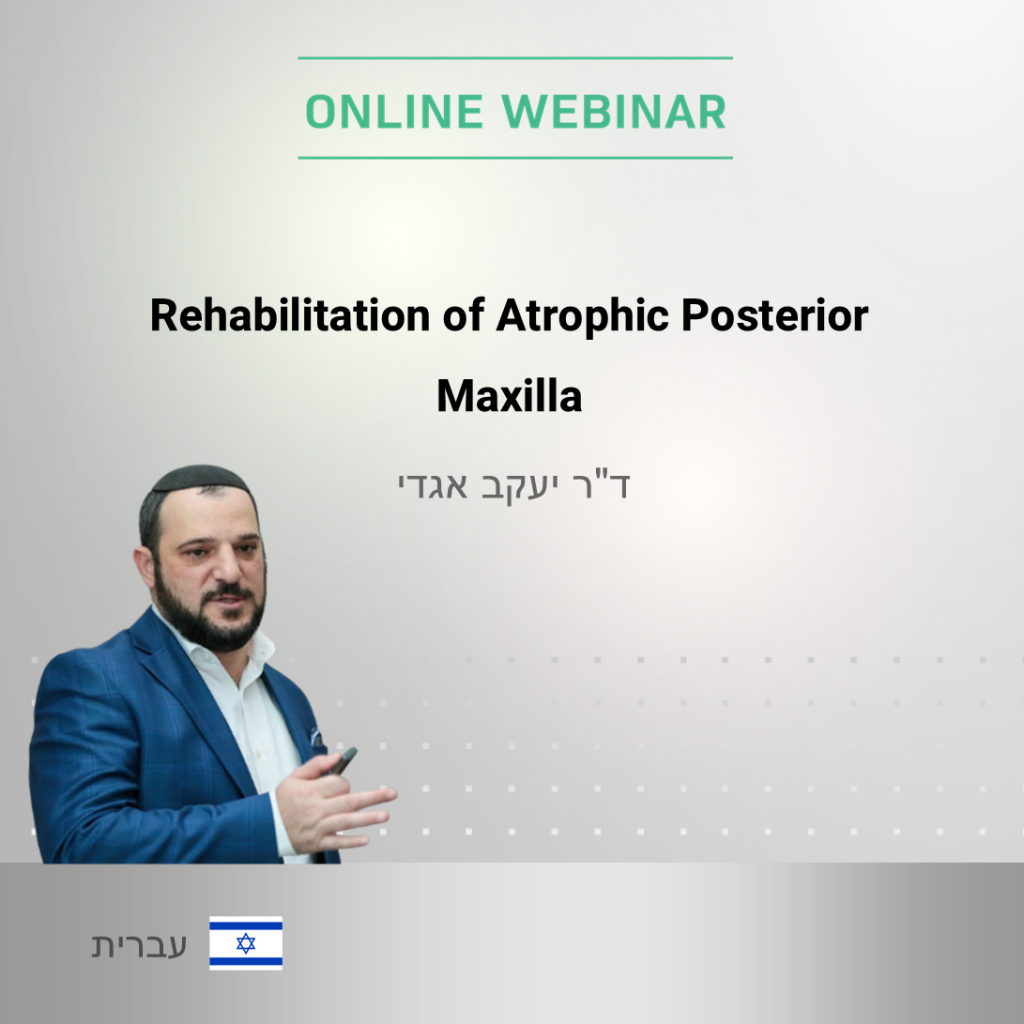 ONLINE WEBINAR

Rehabilitation of Atrophic Posterior Maxilla

ד"ר יעקב אגדי

עברית